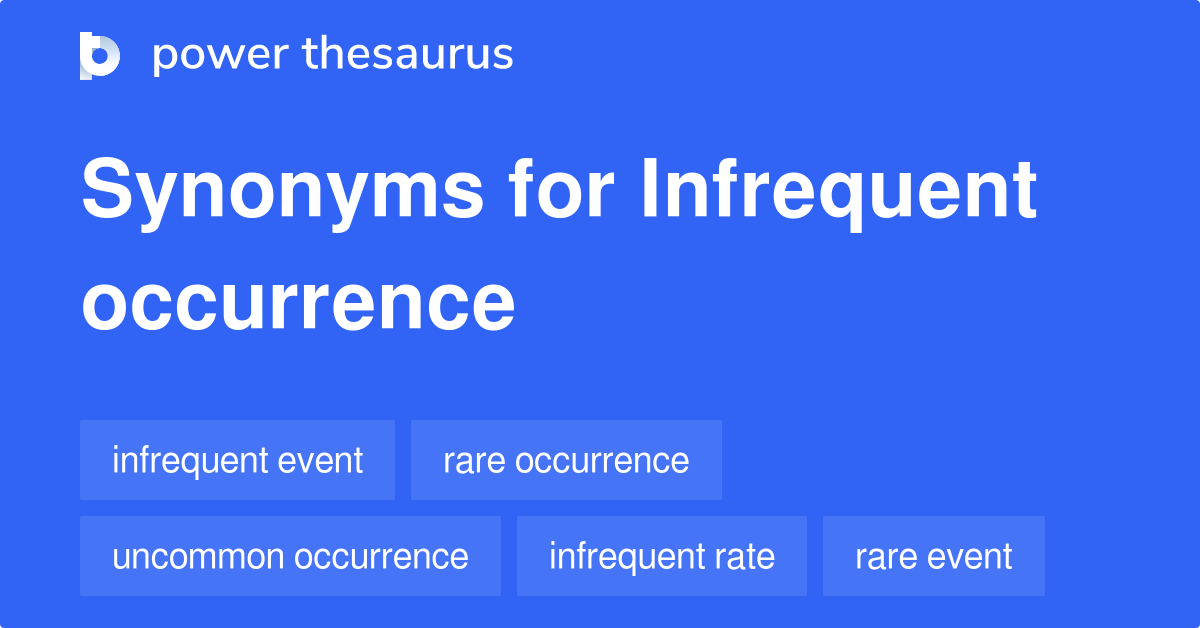 power thesaurus

Synonyms for Infrequent occurrence

infrequent event
rare occurrence
uncommon occurrence
infrequent rate
rare event